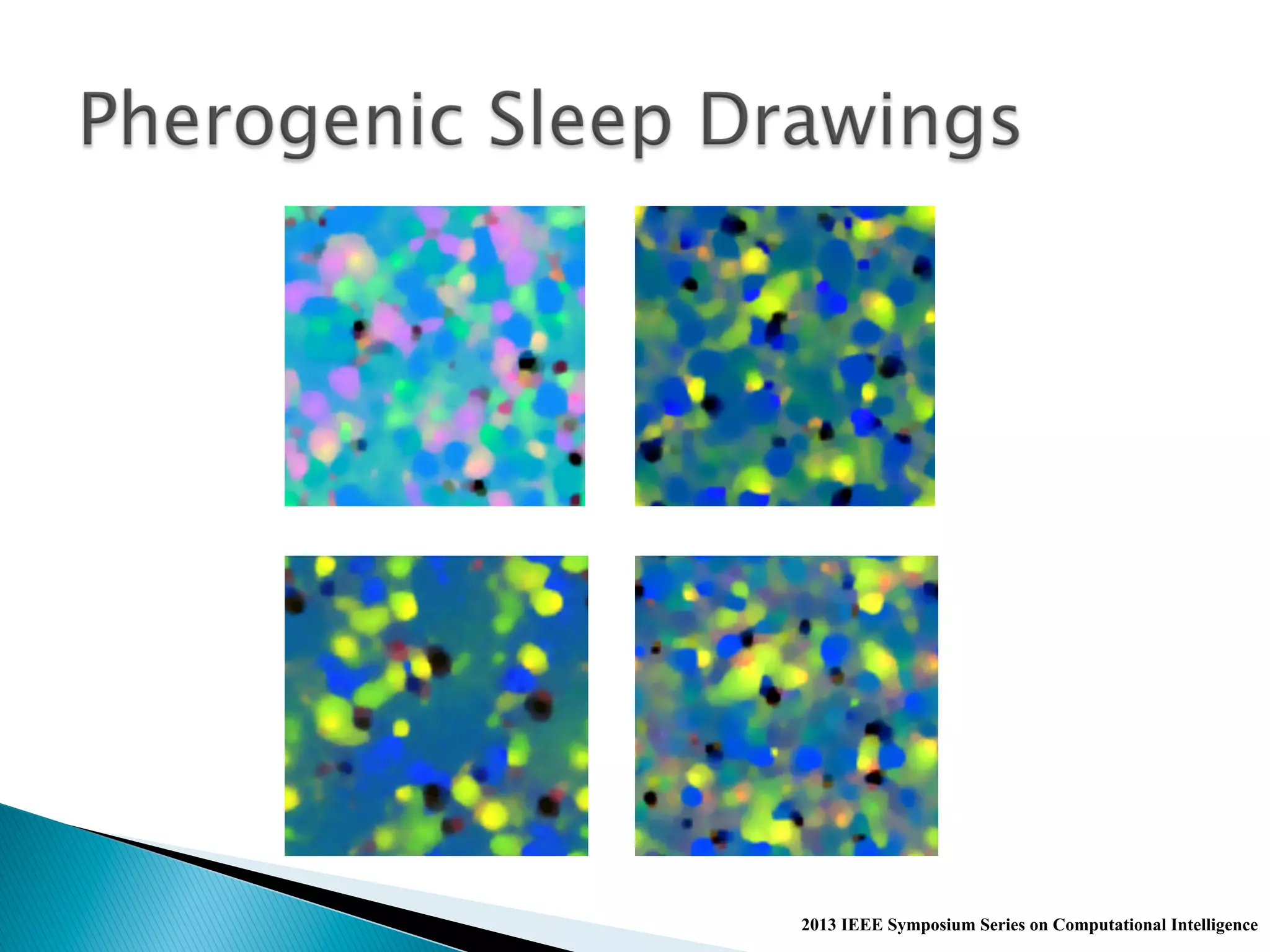 Pherogenic Sleep Drawings

2013 IEEE Symposium Series on Computational Intelligence